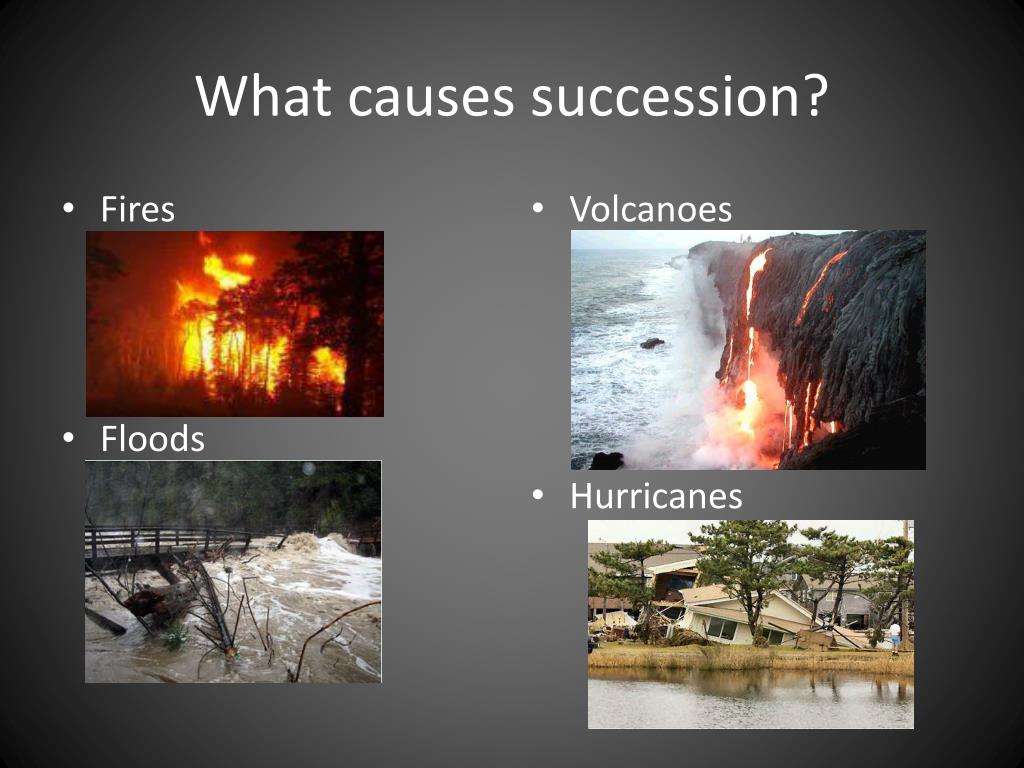 What causes succession?

• Fires

• Floods

• Volcanoes

• Hurricanes